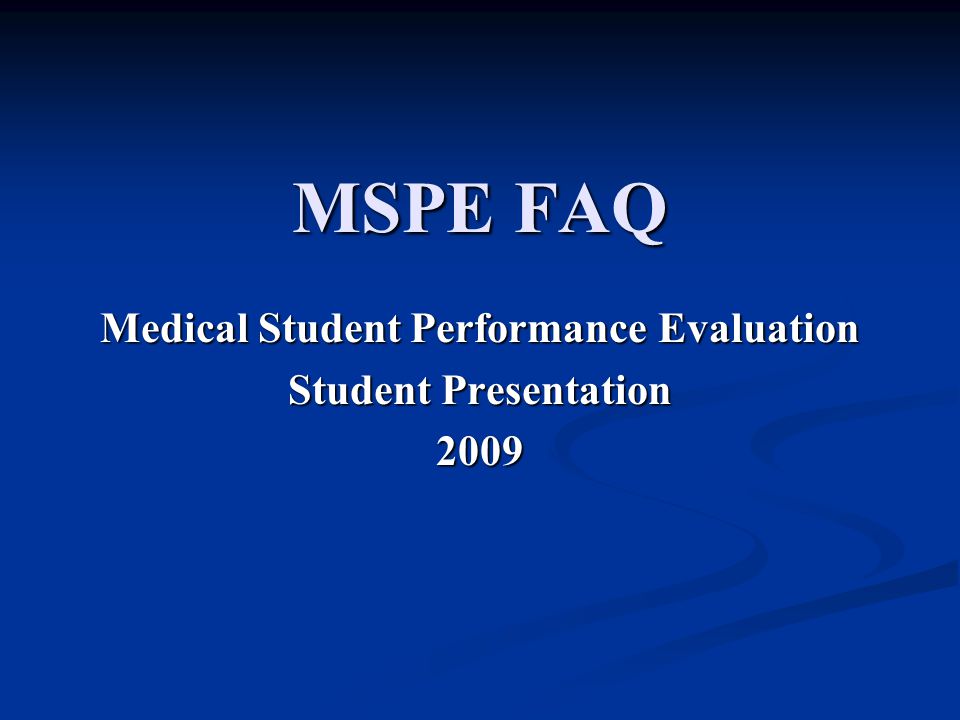 MSPE FAQ

Medical Student Performance Evaluation
Student Presentation
2009